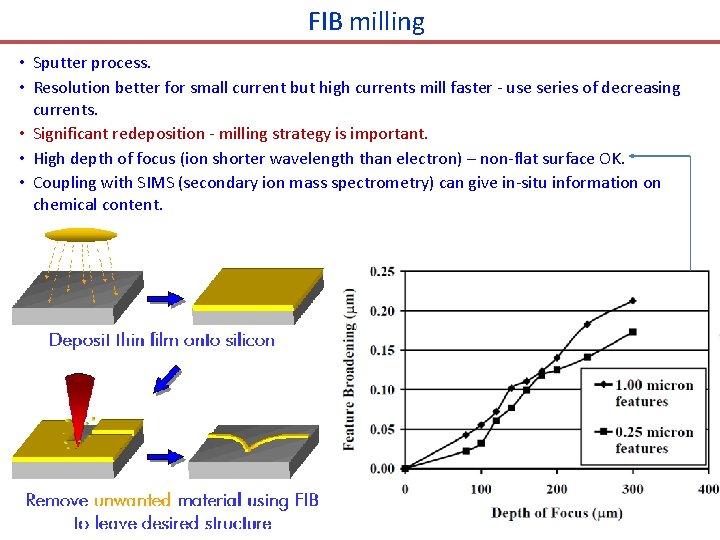 FIB milling

• Sputter process.
• Resolution better for small current but high currents mill faster - use series of decreasing currents.
• Significant redeposition - milling strategy is important.
• High depth of focus (ion shorter wavelength than electron) – non-flat surface OK.
• Coupling with SIMS (secondary ion mass spectrometry) can give in-situ information on chemical content.

Deposit thin film onto silicon

Remove unwanted material using FIB to leave desired structure

Feature Broadening (μm)
0.25
0.20
0.15
0.10
0.05
0.00
0
100
200
300
400
Depth of Focus (μm)
1.00 micron features
0.25 micron features